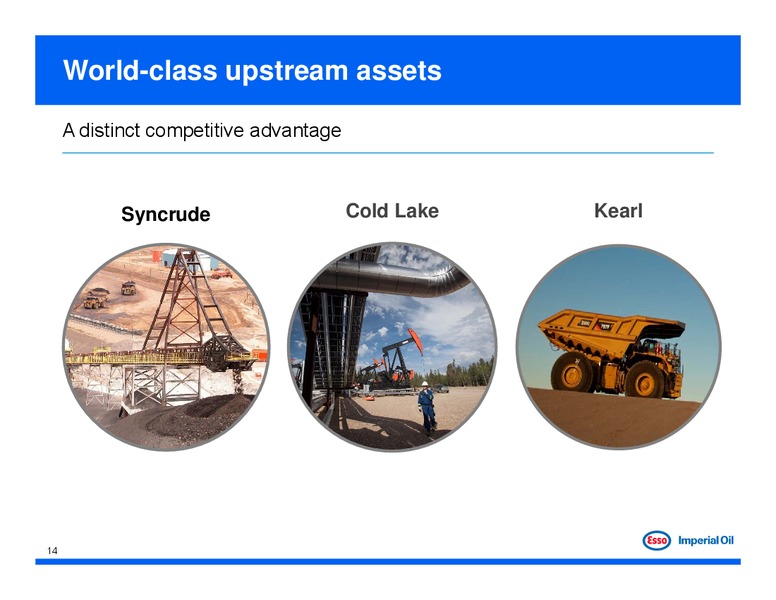 World-class upstream assets

A distinct competitive advantage

Syncrude

Cold Lake

Kearl

14

Esso Imperial Oil